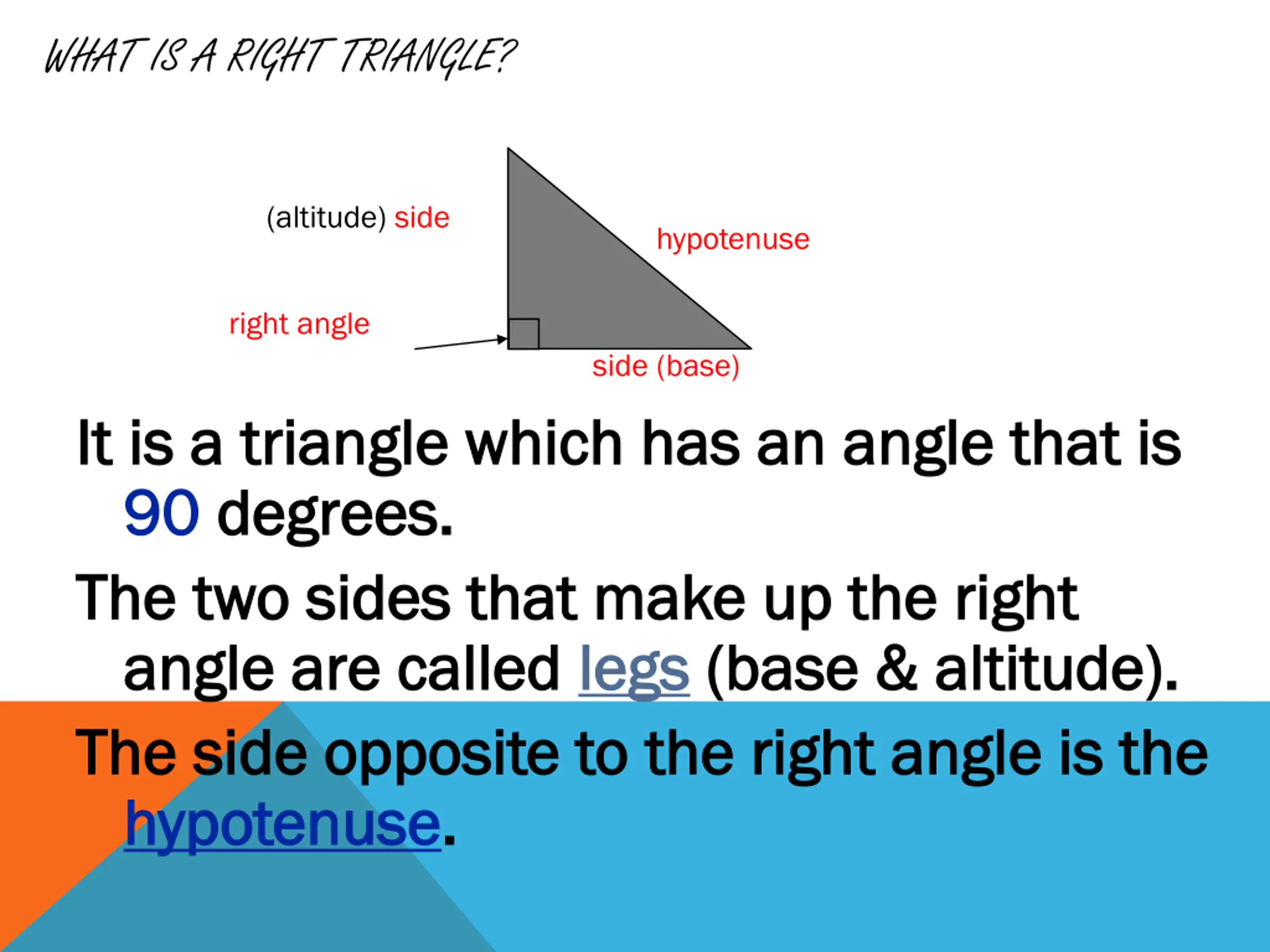 WHAT IS A RIGHT TRIANGLE?

(altitude) side

hypotenuse

right angle

side (base)

It is a triangle which has an angle that is 90 degrees.

The two sides that make up the right angle are called legs (base & altitude).

The side opposite to the right angle is the hypotenuse.